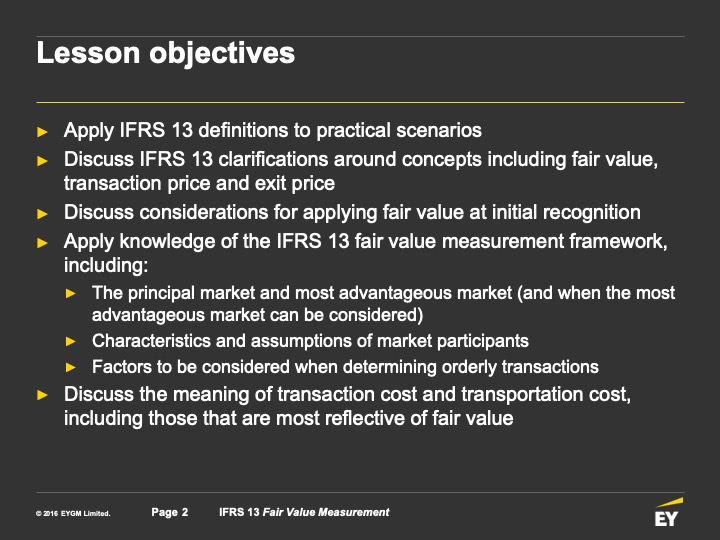 Lesson objectives

► Apply IFRS 13 definitions to practical scenarios
► Discuss IFRS 13 clarifications around concepts including fair value, transaction price and exit price
► Discuss considerations for applying fair value at initial recognition
► Apply knowledge of the IFRS 13 fair value measurement framework, including:
► The principal market and most advantageous market (and when the most advantageous market can be considered)
► Characteristics and assumptions of market participants
► Factors to be considered when determining orderly transactions
► Discuss the meaning of transaction cost and transportation cost, including those that are most reflective of fair value

© 2016 EYGM Limited. Page 2 IFRS 13 Fair Value Measurement

EY